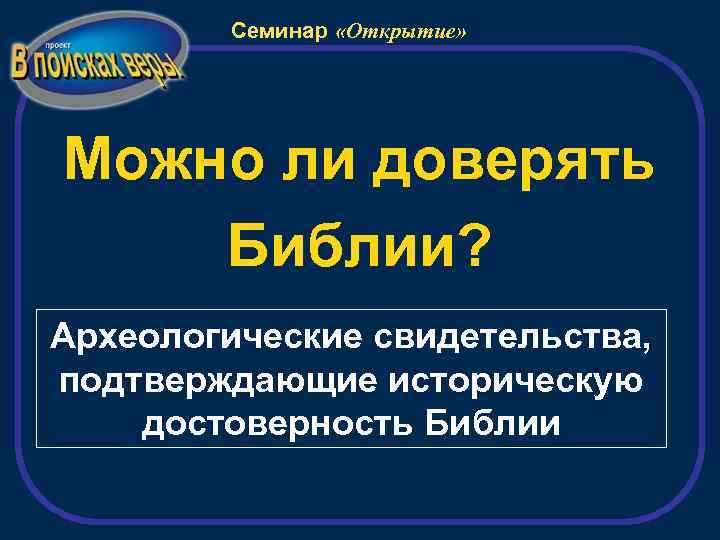 проект
В поисках веры

Семинар «Открытие»

Можно ли доверять Библии?

Археологические свидетельства, подтверждающие историческую достоверность Библии